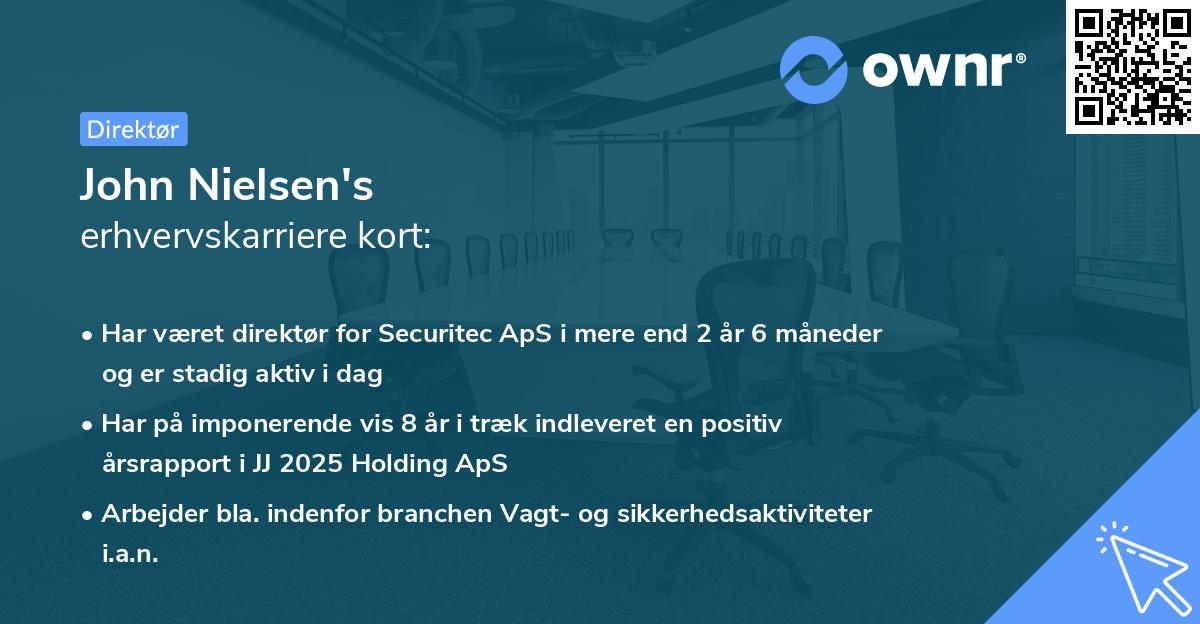 ownr®

Direktør

John Nielsen's
erhvervskarriere kort:

• Har været direktør for Securitec ApS i mere end 2 år 6 måneder og er stadig aktiv i dag
• Har på imponerende vis 8 år i træk indleveret en positiv årsrapport i JJ 2025 Holding ApS
• Arbejder bla. indenfor branchen Vagt- og sikkerhedsaktiviteter i.a.n.